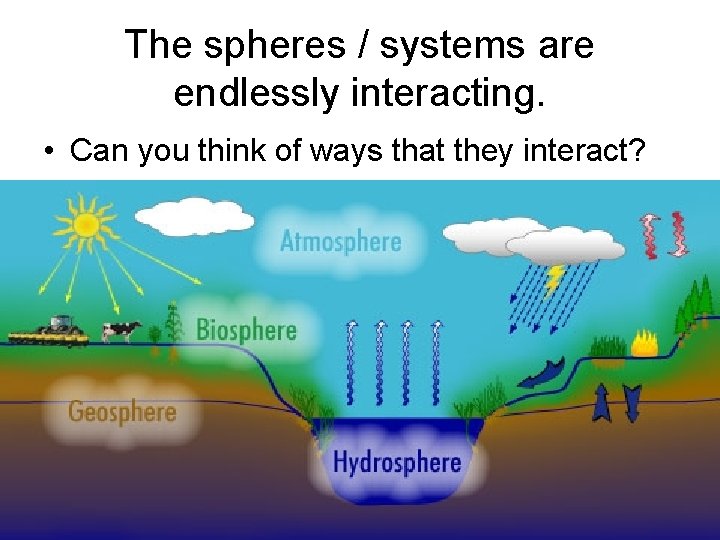 The spheres / systems are endlessly interacting.

• Can you think of ways that they interact?

Atmosphere

Biosphere

Geosphere

Hydrosphere